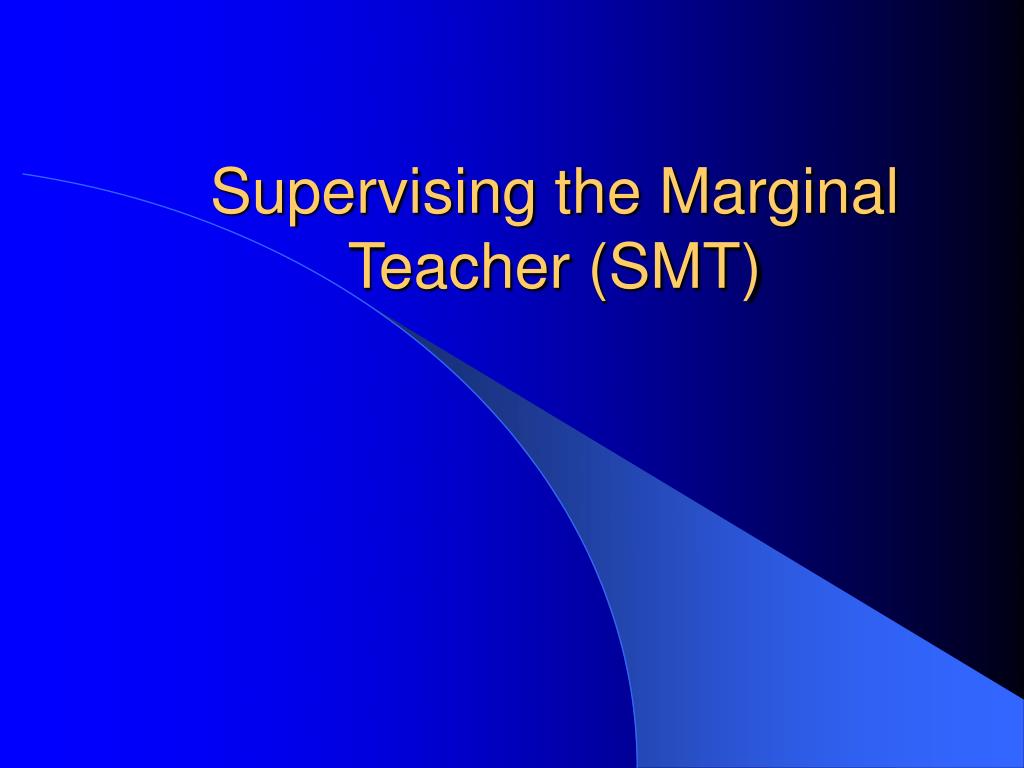 Supervising the Marginal Teacher (SMT)